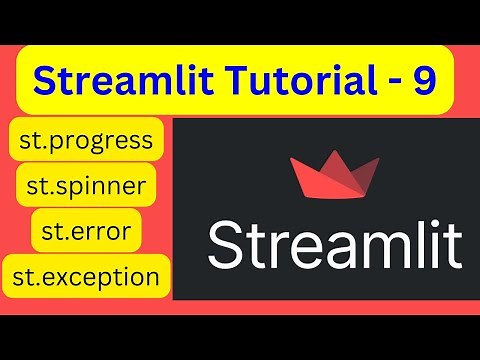 Streamlit Tutorial - 9

st.progress

st.spinner

st.error

st.exception

Streamlit